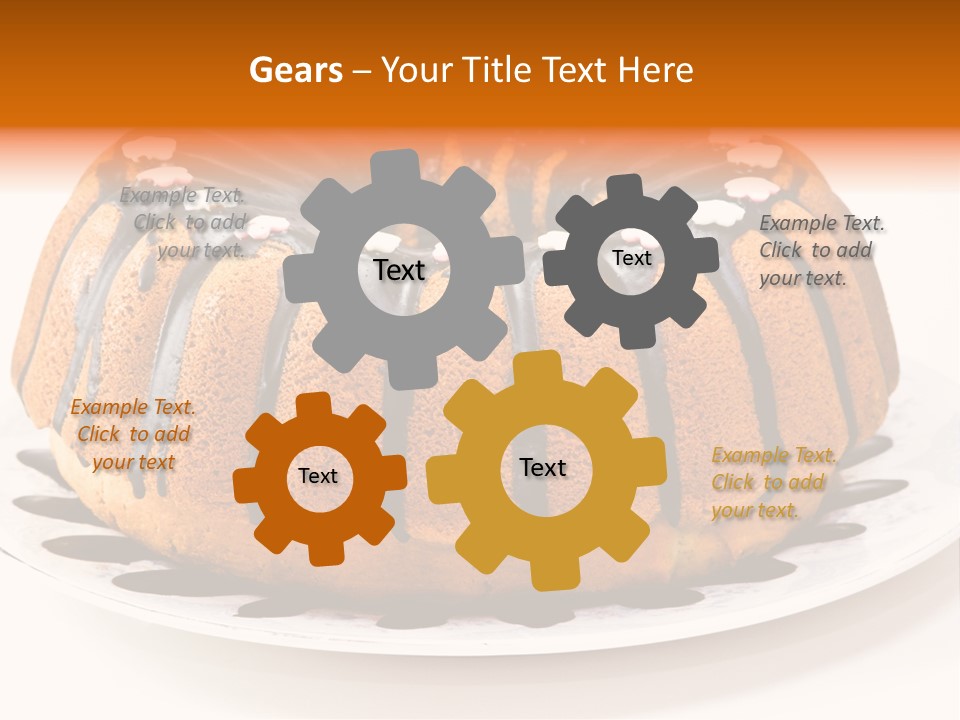 Gears – Your Title Text Here

Example Text. Click to add your text.

Text

Text

Example Text. Click to add your text.

Example Text. Click to add your text

Text

Text

Example Text. Click to add your text.